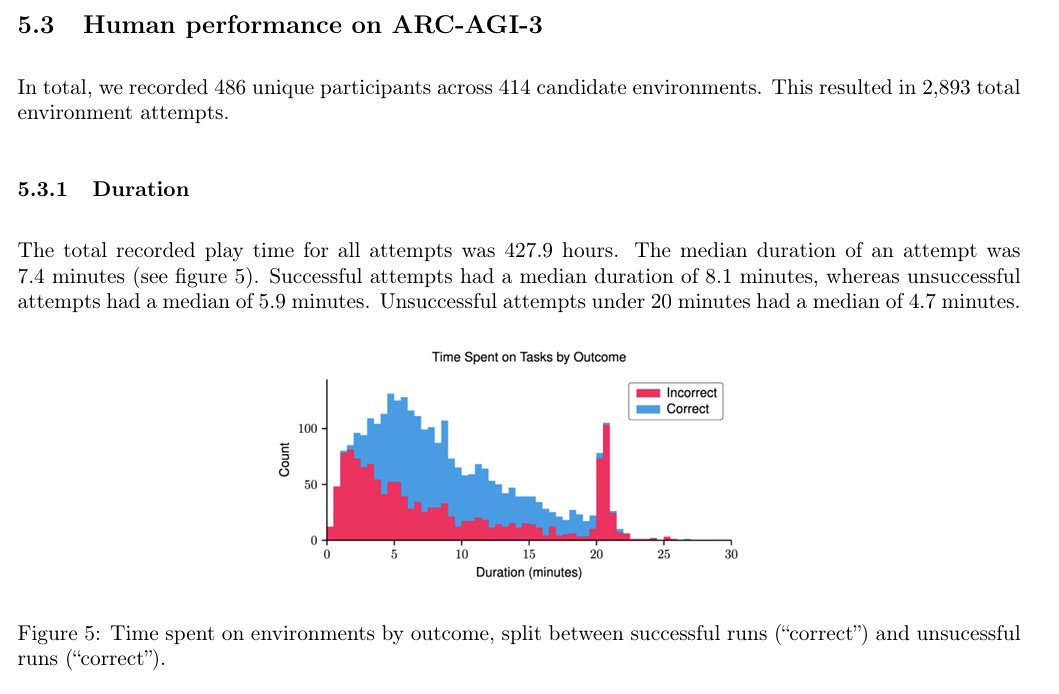 5.3 Human performance on ARC-AGI-3

In total, we recorded 486 unique participants across 414 candidate environments. This resulted in 2,893 total environment attempts.

5.3.1 Duration

The total recorded play time for all attempts was 427.9 hours. The median duration of an attempt was 7.4 minutes (see figure 5). Successful attempts had a median duration of 8.1 minutes, whereas unsuccessful attempts had a median of 5.9 minutes. Unsuccessful attempts under 20 minutes had a median of 4.7 minutes.

Time Spent on Tasks by Outcome

Incorrect
Correct

Count

100
50
0

0 5 10 15 20 25 30

Duration (minutes)

Figure 5: Time spent on environments by outcome, split between successful runs ("correct") and unsucessful runs ("correct").